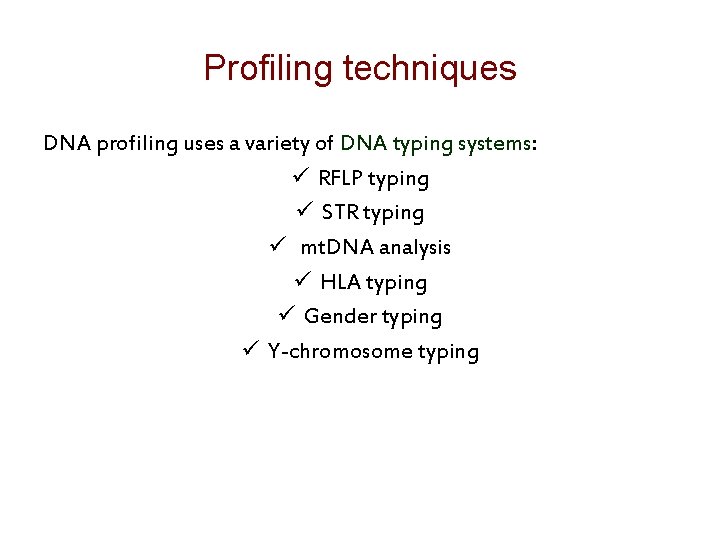 Profiling techniques

DNA profiling uses a variety of DNA typing systems:

✓ RFLP typing
✓ STR typing
✓ mtDNA analysis
✓ HLA typing
✓ Gender typing
✓ Y-chromosome typing